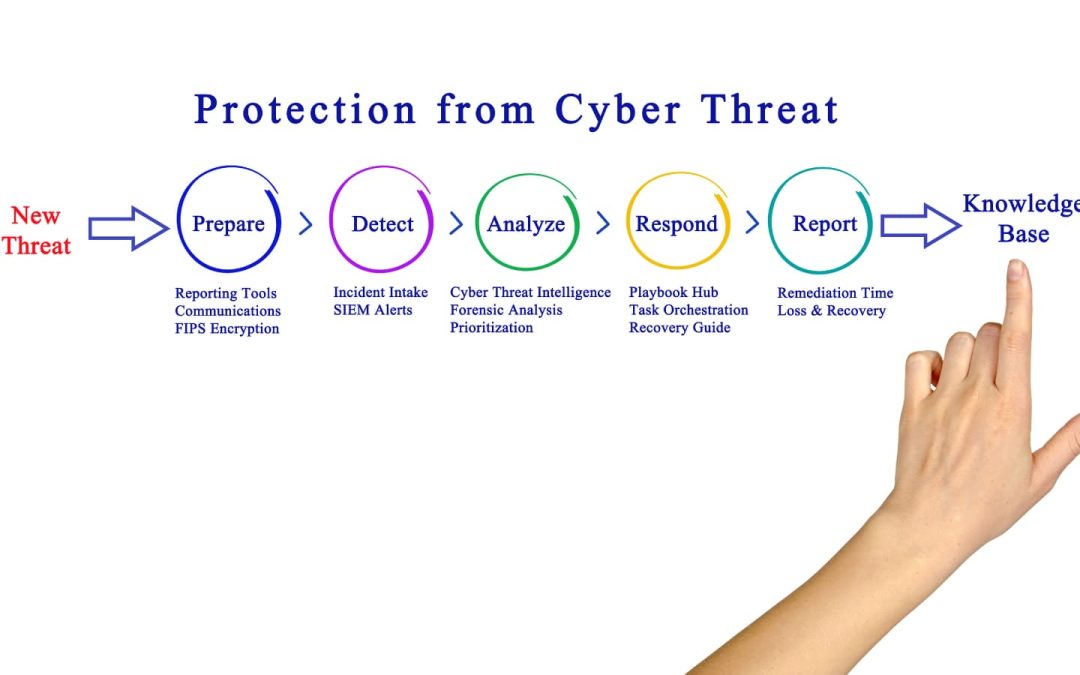 Protection from Cyber Threat

New Threat

Prepare

Reporting Tools
Communications
FIPS Encryption

Detect

Incident Intake
SIEM Alerts

Analyze

Cyber Threat Intelligence
Forensic Analysis
Prioritization

Respond

Playbook Hub
Task Orchestration
Recovery Guide

Report

Remediation Time
Loss & Recovery

Knowledge Base